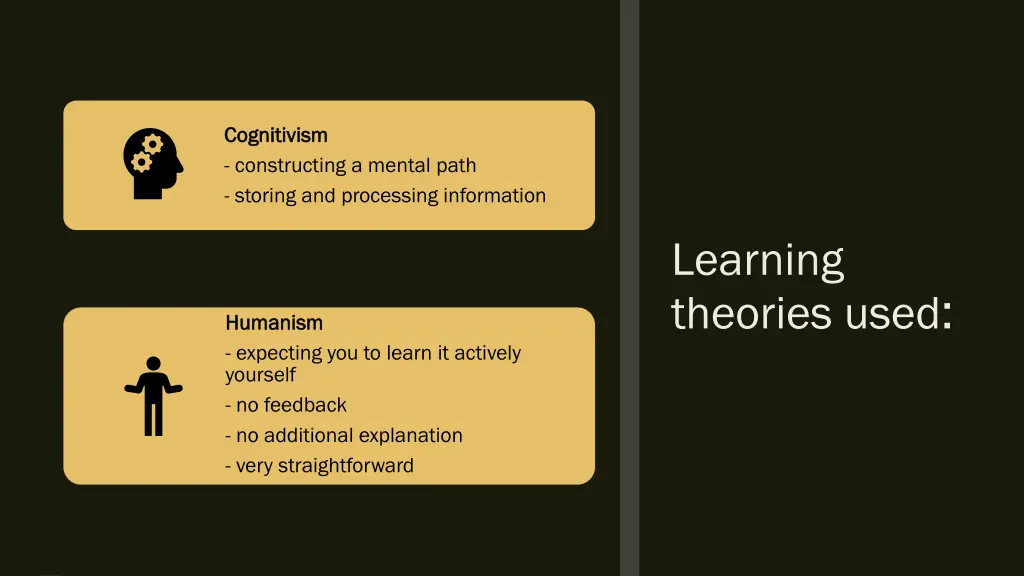 Cognitivism
- constructing a mental path
- storing and processing information

Humanism
- expecting you to learn it actively yourself
- no feedback
- no additional explanation
- very straightforward

Learning theories used: